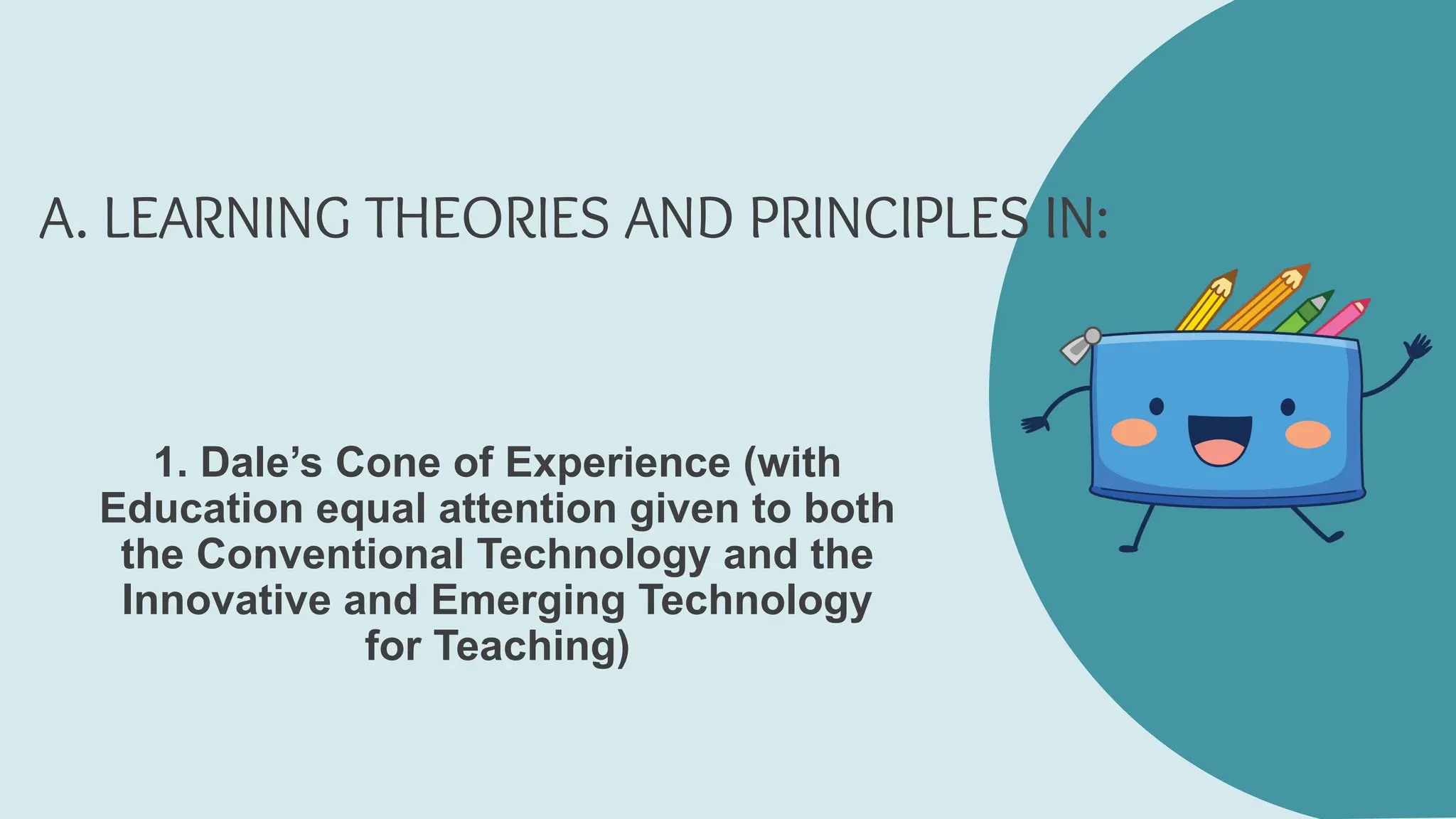 A. LEARNING THEORIES AND PRINCIPLES IN:

1. Dale's Cone of Experience (with Education equal attention given to both the Conventional Technology and the Innovative and Emerging Technology for Teaching)